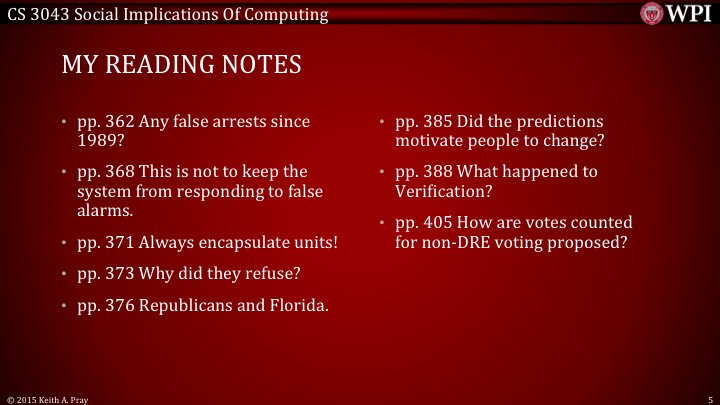 CS 3043 Social Implications Of Computing

WPI

MY READING NOTES

• pp. 362 Any false arrests since 1989?

• pp. 368 This is not to keep the system from responding to false alarms.

• pp. 371 Always encapsulate units!

• pp. 373 Why did they refuse?

• pp. 376 Republicans and Florida.

• pp. 385 Did the predictions motivate people to change?

• pp. 388 What happened to Verification?

• pp. 405 How are votes counted for non-DRE voting proposed?

© 2015 Keith A. Pray

5